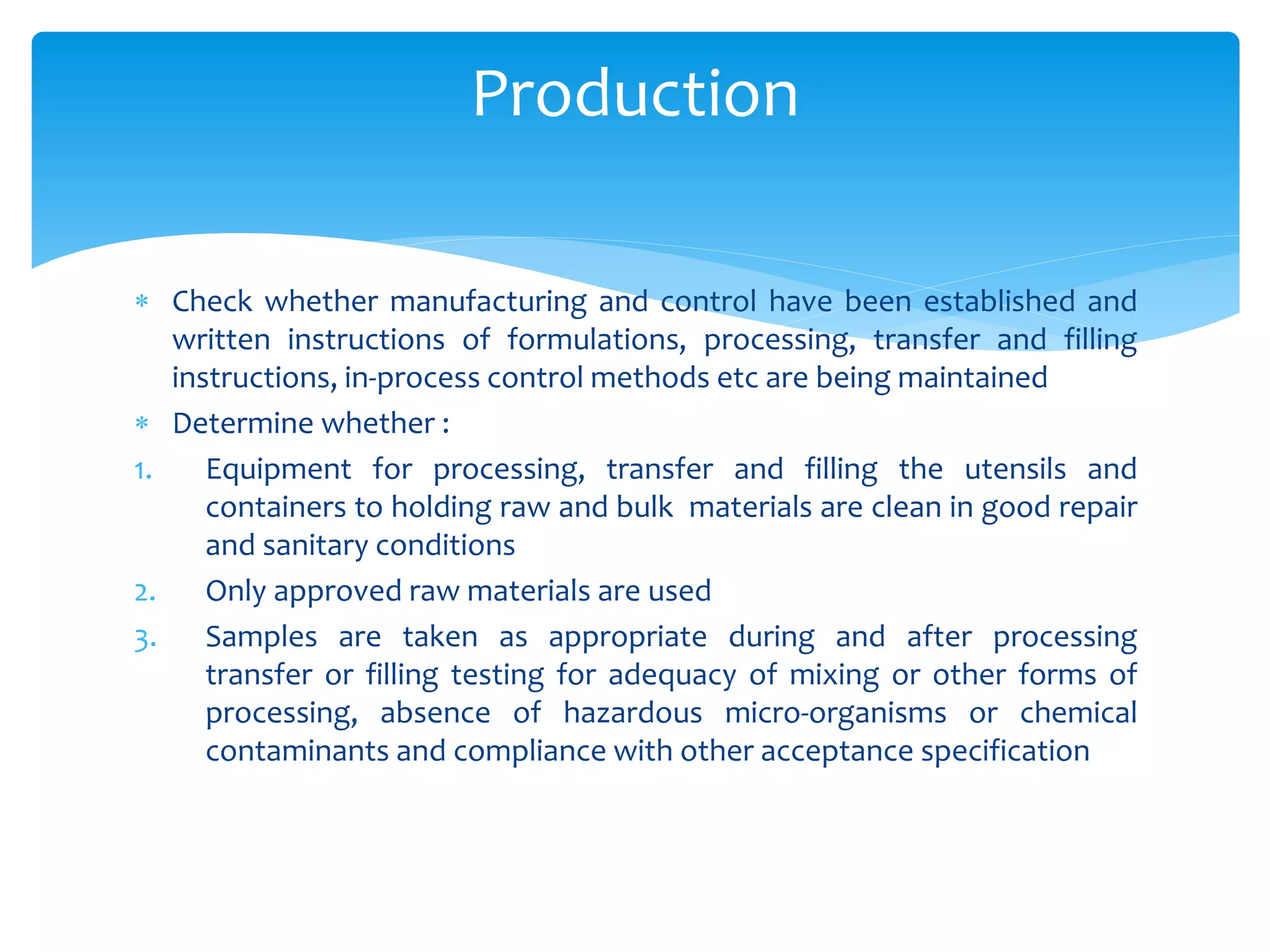 Production

* Check whether manufacturing and control have been established and written instructions of formulations, processing, transfer and filling instructions, in-process control methods etc are being maintained

* Determine whether :

1. Equipment for processing, transfer and filling the utensils and containers to holding raw and bulk materials are clean in good repair and sanitary conditions

2. Only approved raw materials are used

3. Samples are taken as appropriate during and after processing transfer or filling testing for adequacy of mixing or other forms of processing, absence of hazardous micro-organisms or chemical contaminants and compliance with other acceptance specification